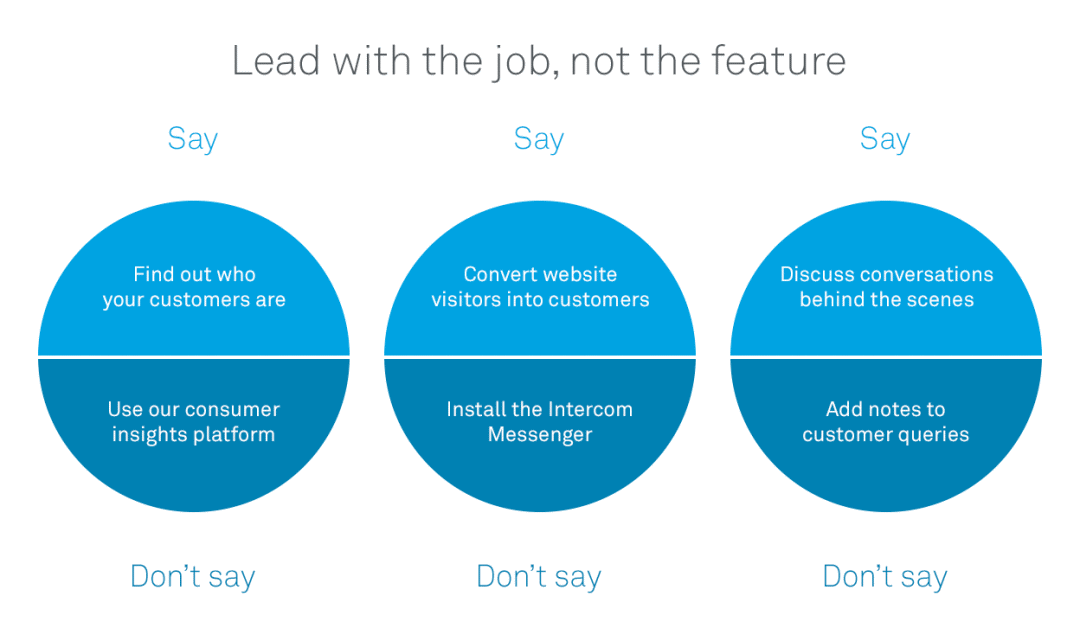 Lead with the job, not the feature

Say

Find out who your customers are

Use our consumer insights platform

Don't say

Say

Convert website visitors into customers

Install the Intercom Messenger

Don't say

Say

Discuss conversations behind the scenes

Add notes to customer queries

Don't say